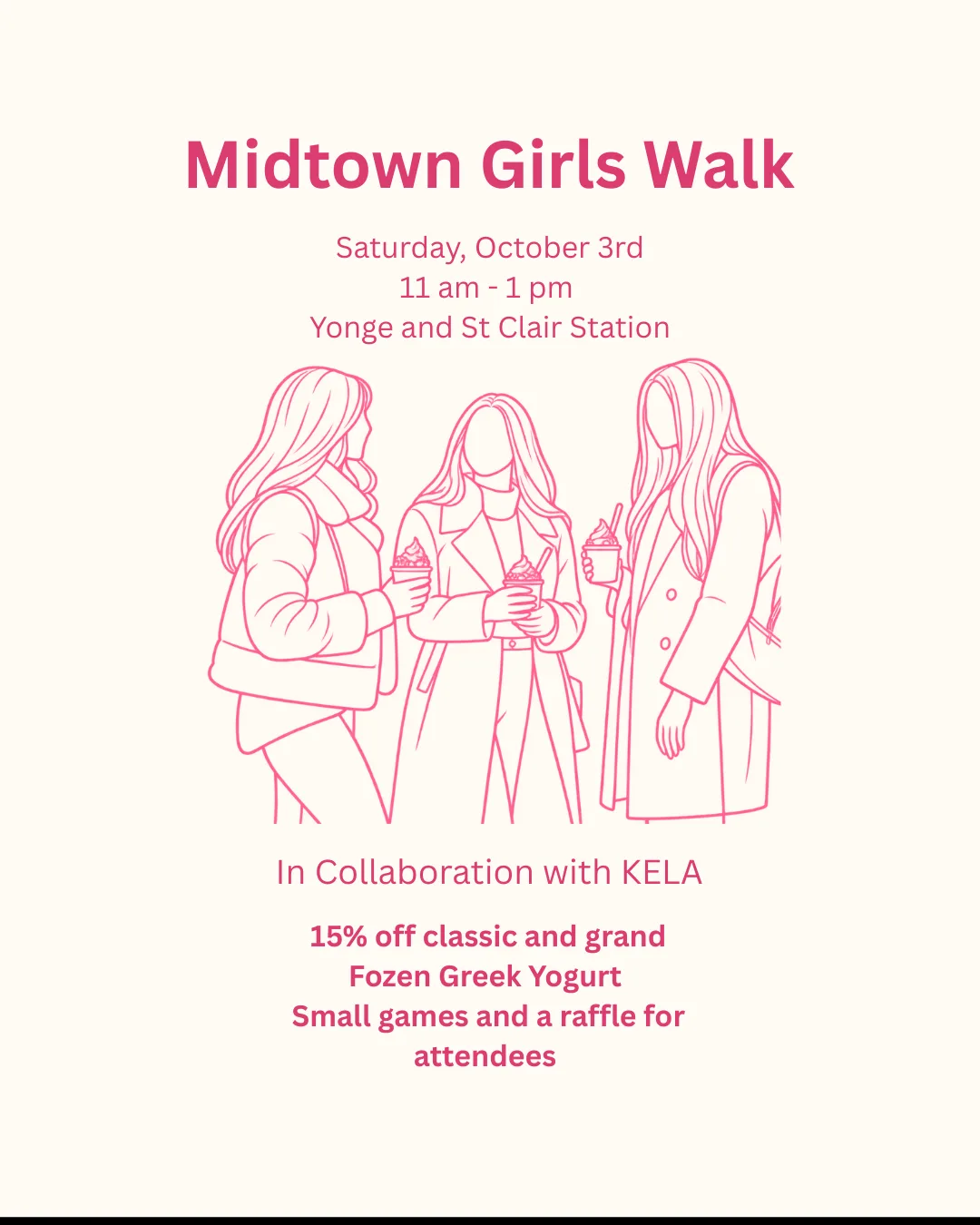 Midtown Girls Walk

Saturday, October 3rd
11 am - 1 pm
Yonge and St Clair Station

In Collaboration with KELA

15% off classic and grand Fozen Greek Yogurt
Small games and a raffle for attendees